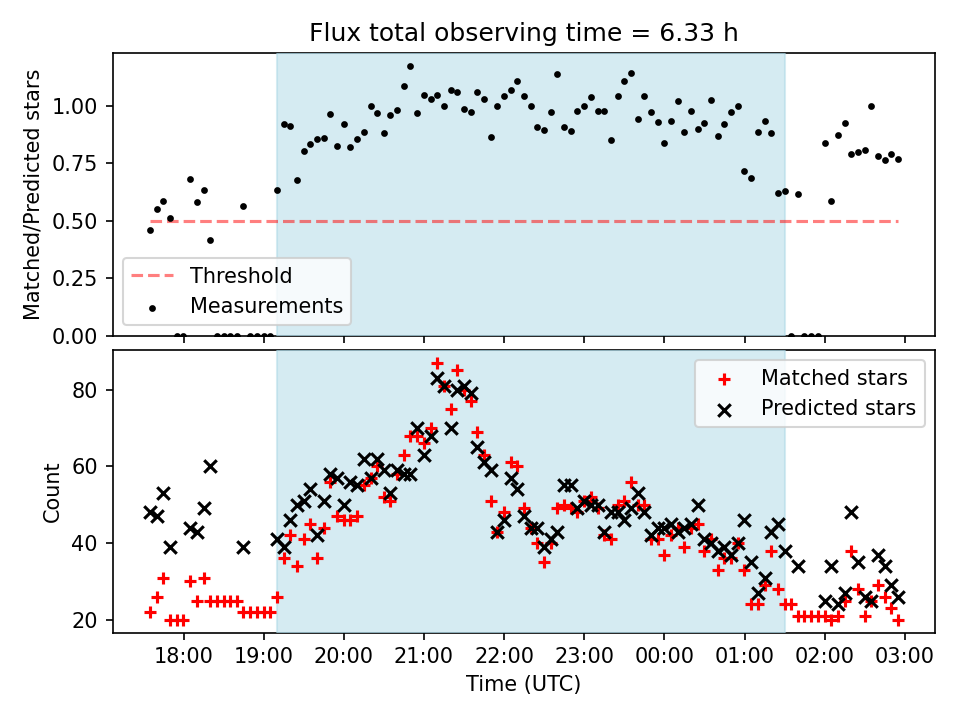 Flux total observing time = 6.33 h

Matched/Predicted stars

1.00
0.75
0.50
0.25
0.00

Threshold
Measurements

Count

80
60
40
20

Matched stars
Predicted stars

18:00
19:00
20:00
21:00
22:00
23:00
00:00
01:00
02:00
03:00

Time (UTC)